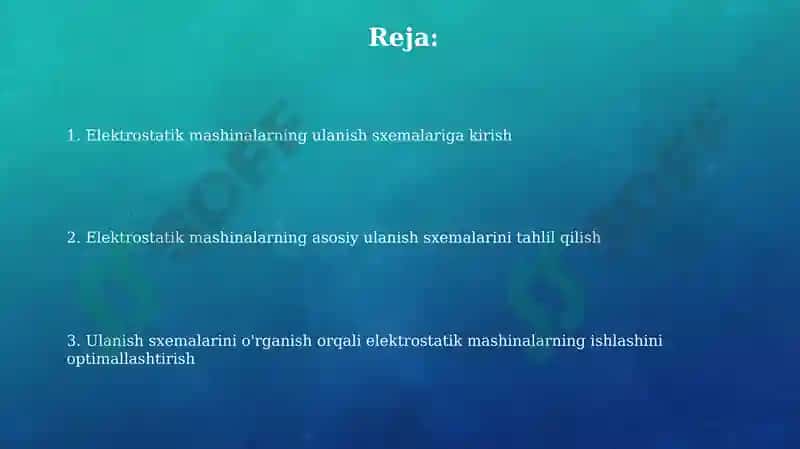 Reja:

1. Elektrostatik mashinalarning ulanish sxemalariga kirish

2. Elektrostatik mashinalarning asosiy ulanish sxemalarini tahlil qilish

3. Ulanish sxemalarini o'rganish orqali elektrostatik mashinalarning ishlashini optimallashtirish